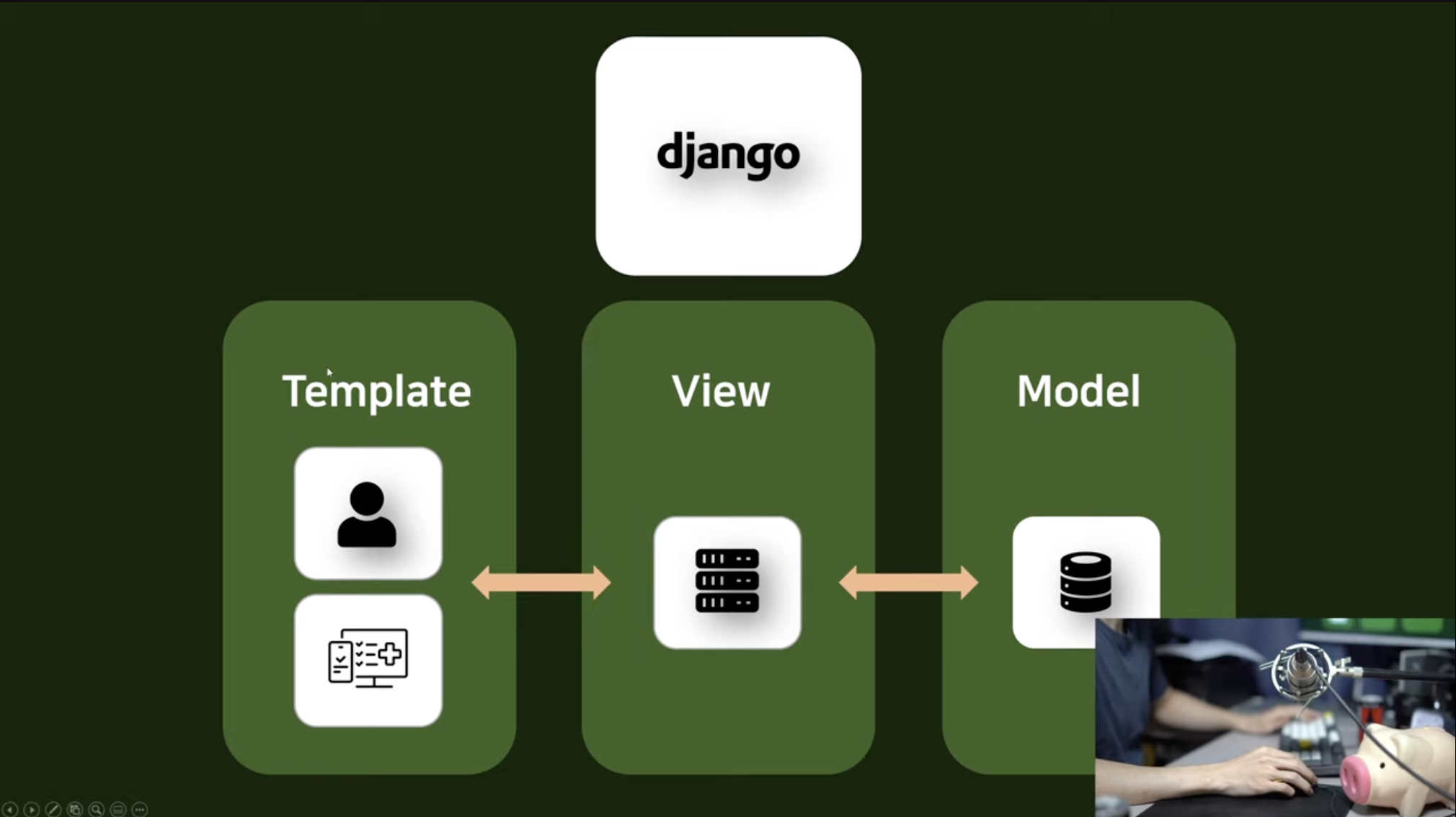 django

Template

View

Model